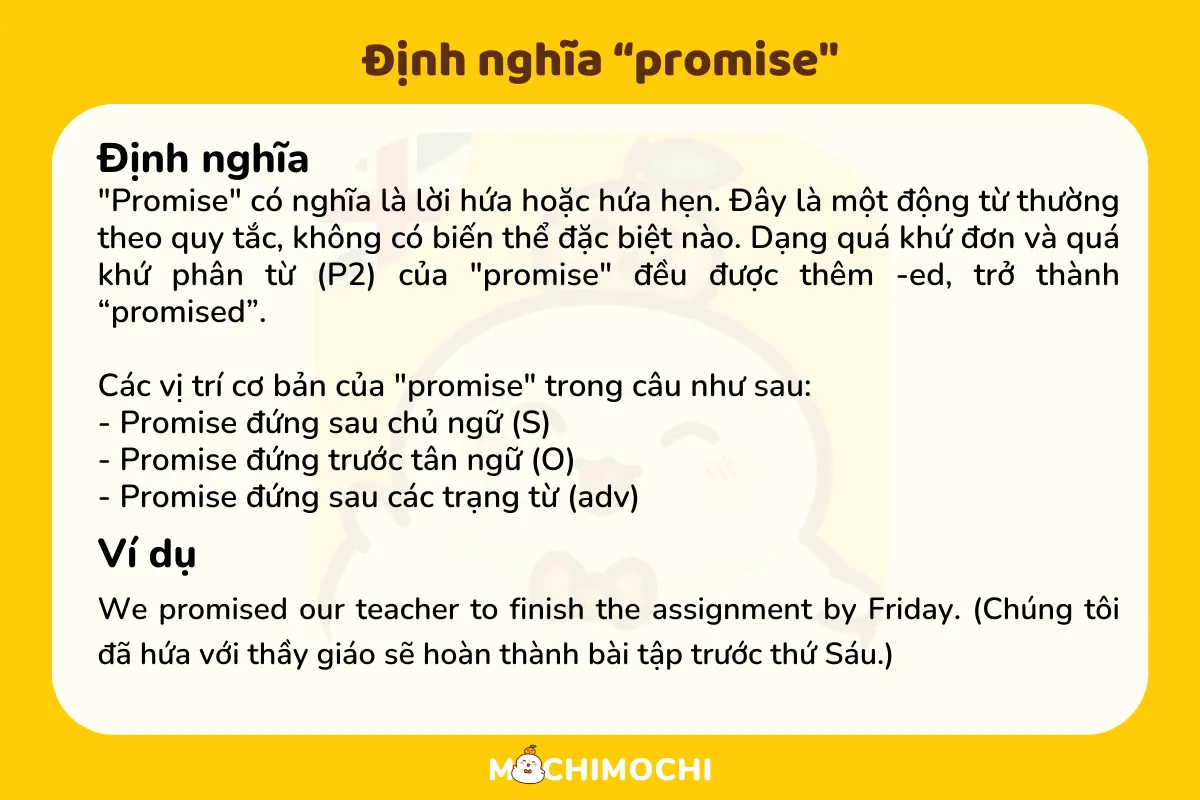 Định nghĩa “promise"

Định nghĩa
"Promise" có nghĩa là lời hứa hoặc hứa hẹn. Đây là một động từ thường theo quy tắc, không có biến thể đặc biệt nào. Dạng quá khứ đơn và quá khứ phân từ (P2) của "promise" đều được thêm -ed, trở thành “promised”.

Các vị trí cơ bản của "promise" trong câu như sau:
- Promise đứng sau chủ ngữ (S)
- Promise đứng trước tân ngữ (O)
- Promise đứng sau các trạng từ (adv)

Ví dụ
We promised our teacher to finish the assignment by Friday. (Chúng tôi đã hứa với thầy giáo sẽ hoàn thành bài tập trước thứ Sáu.)

MOCHIMOCHI